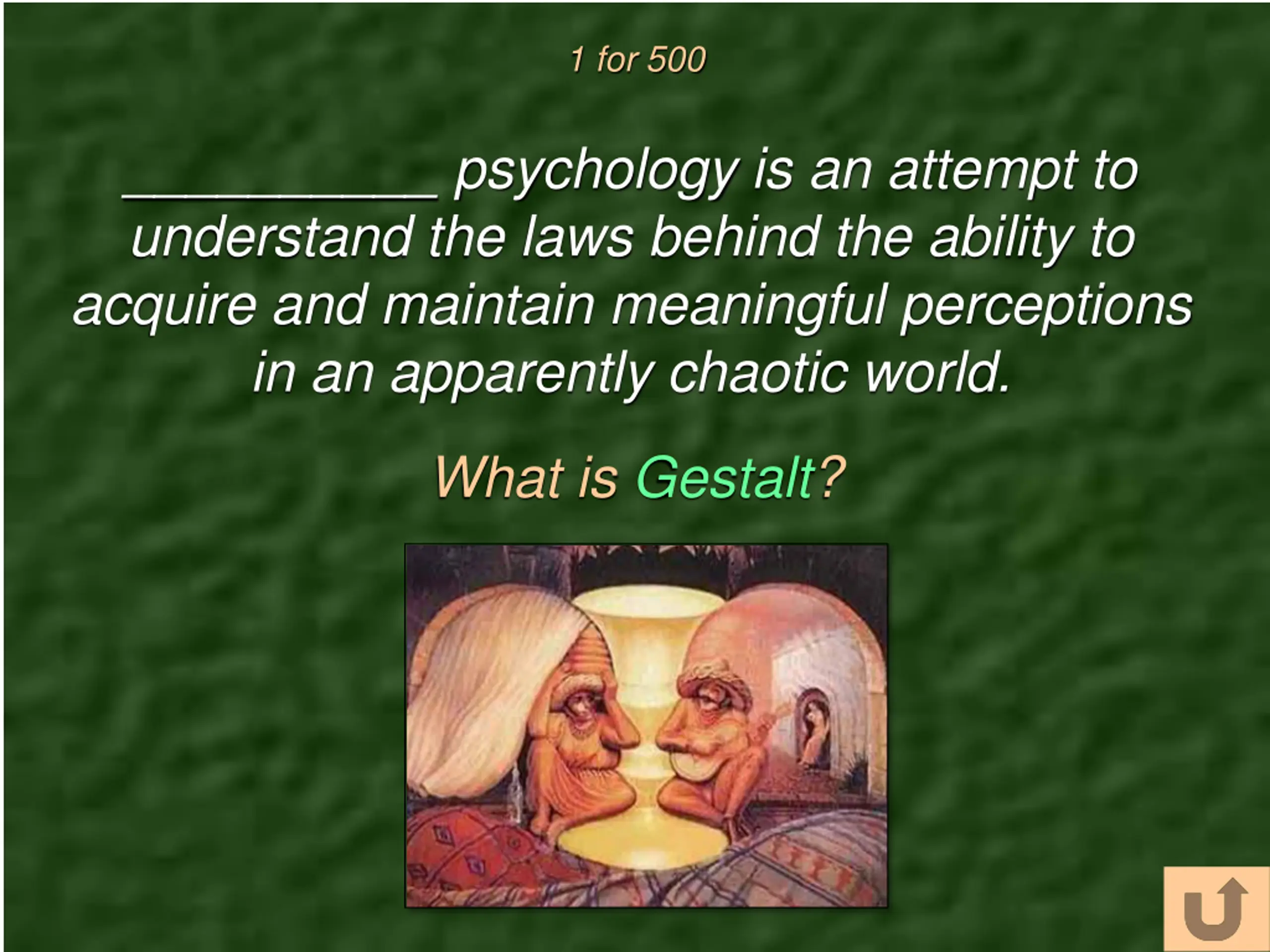 1 for 500

___________ psychology is an attempt to understand the laws behind the ability to acquire and maintain meaningful perceptions in an apparently chaotic world.

What is Gestalt?